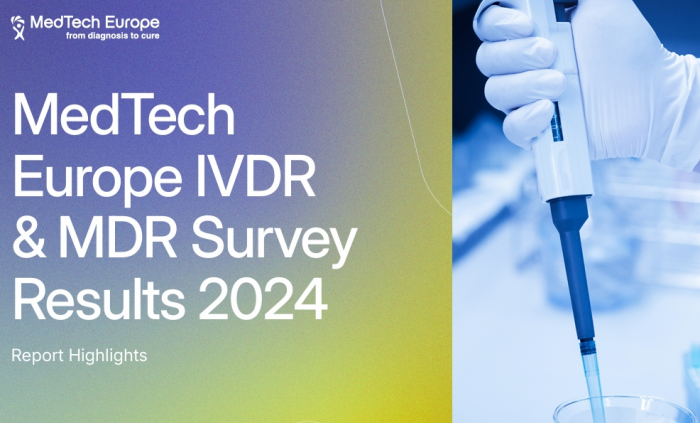 MedTech Europe
from diagnosis to cure

MedTech Europe IVDR & MDR Survey Results 2024

Report Highlights